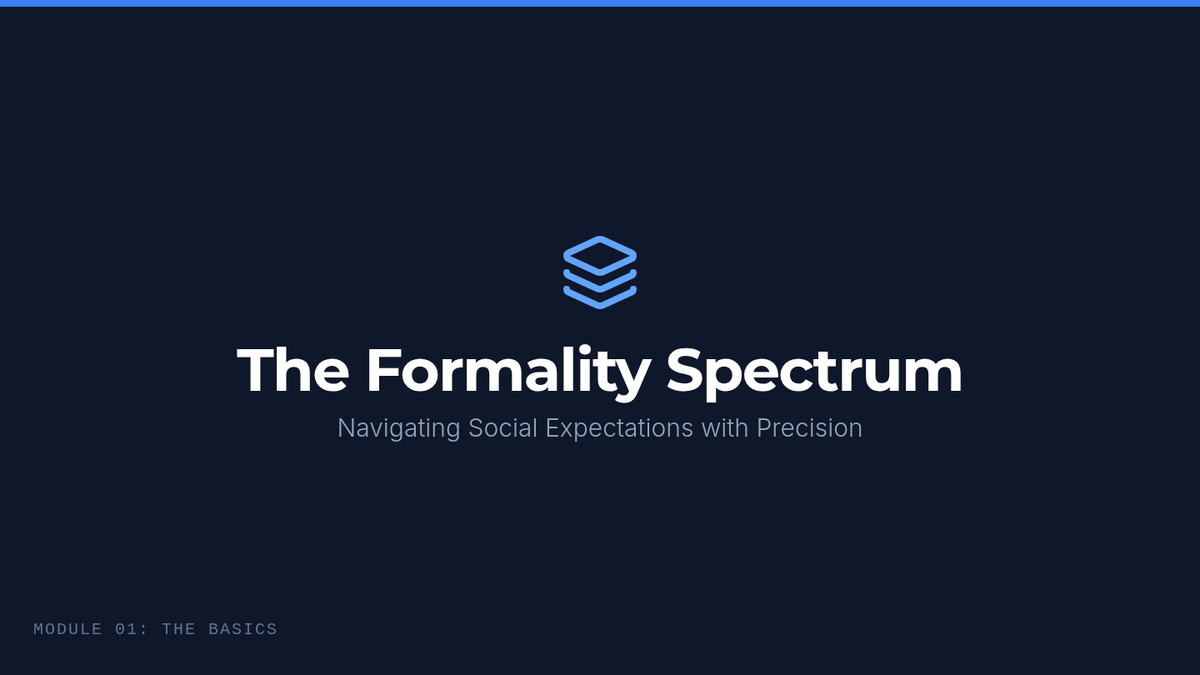 The Formality Spectrum

Navigating Social Expectations with Precision

MODULE 01: THE BASICS